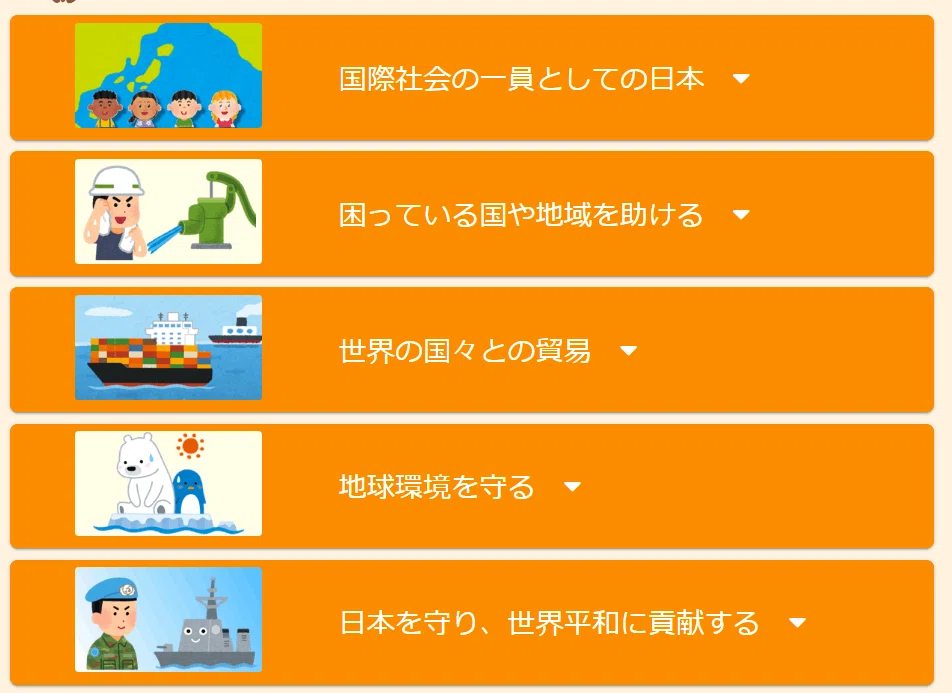 国際社会の一員としての日本

困っている国や地域を助ける

世界の国々との貿易

地球環境を守る

日本を守り、世界平和に貢献する